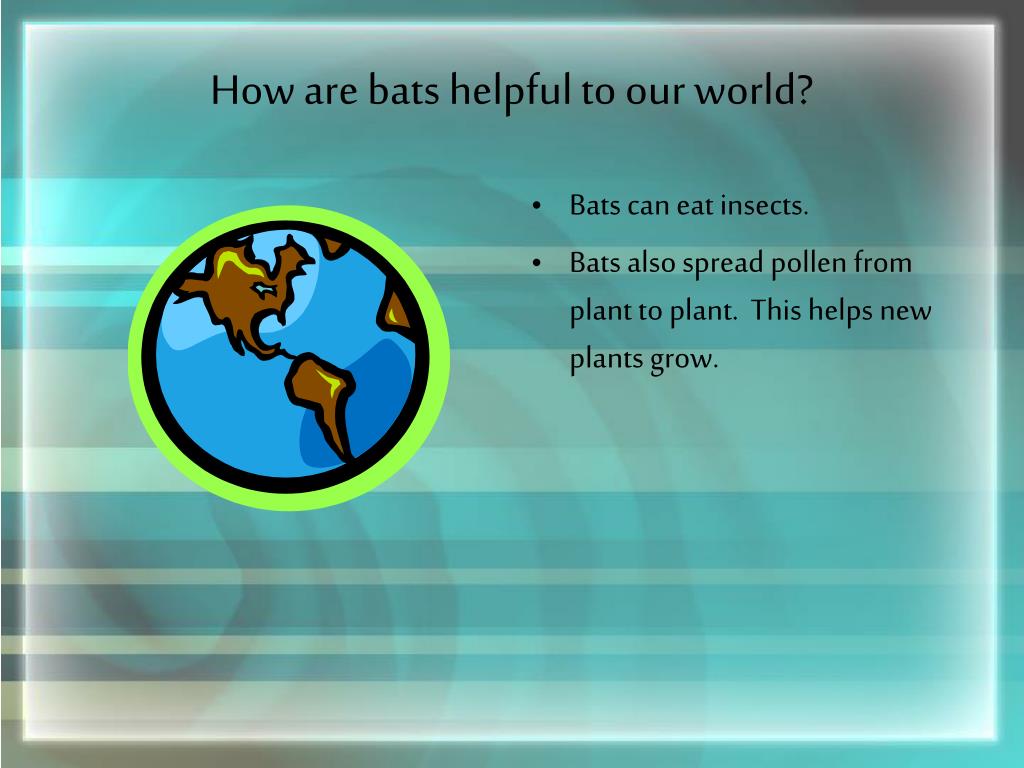 How are bats helpful to our world?

• Bats can eat insects.
• Bats also spread pollen from plant to plant. This helps new plants grow.